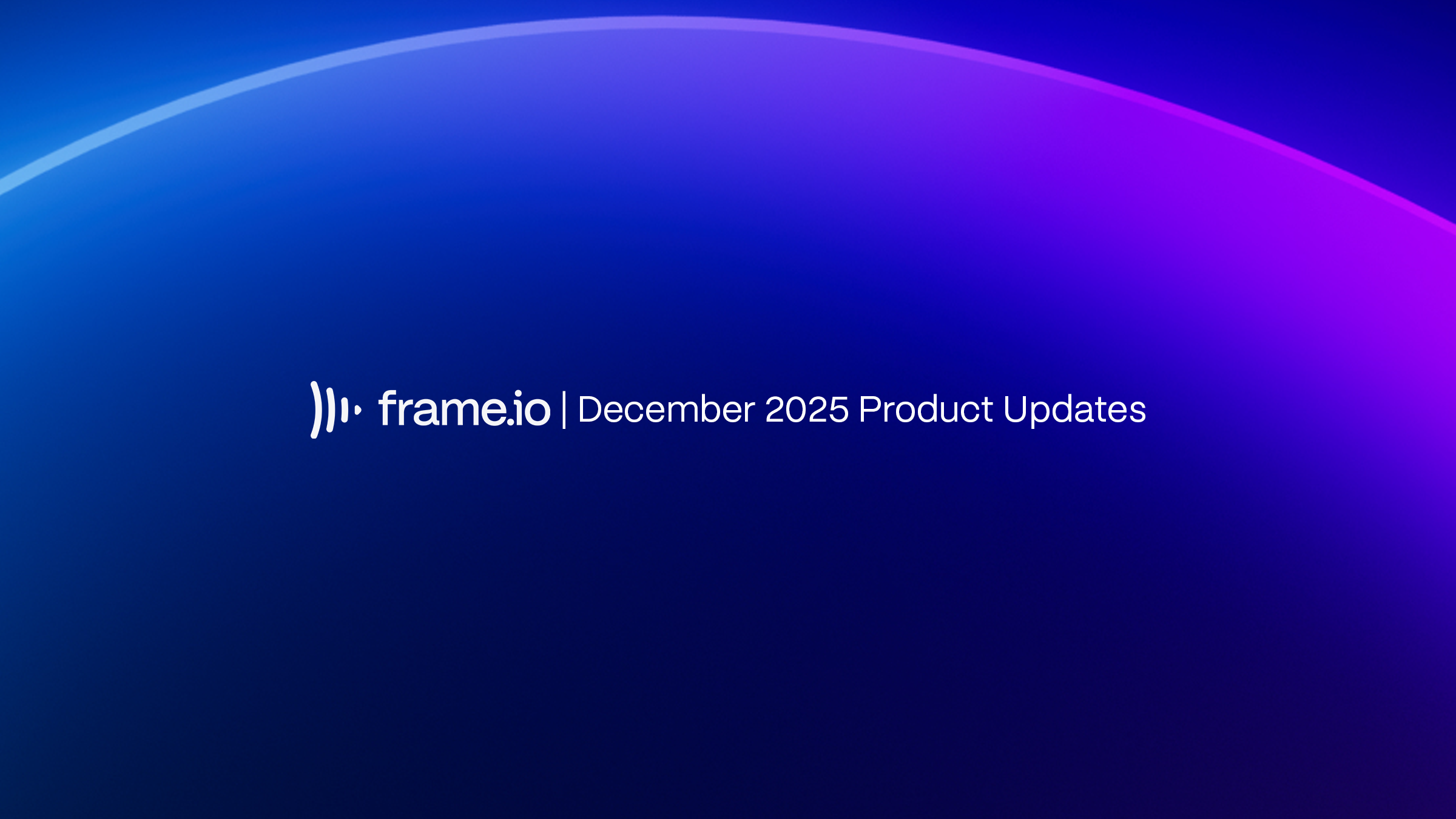 frame.io | December 2025 Product Updates